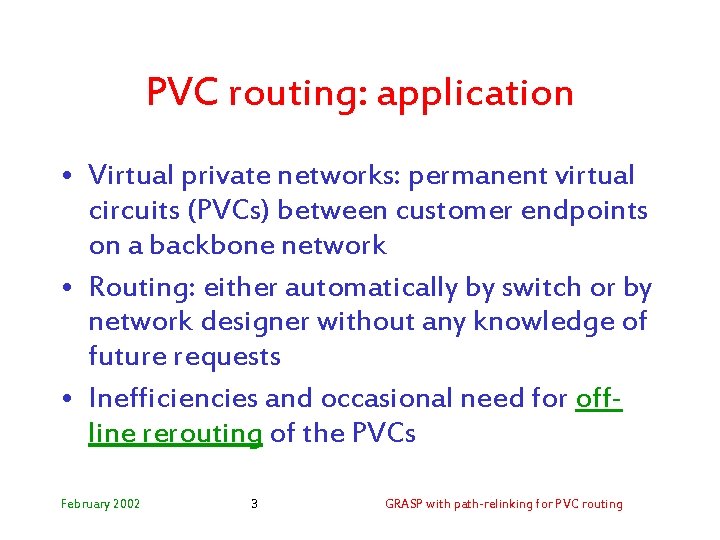 PVC routing: application

• Virtual private networks: permanent virtual circuits (PVCs) between customer endpoints on a backbone network

• Routing: either automatically by switch or by network designer without any knowledge of future requests

• Inefficiencies and occasional need for off-line rerouting of the PVCs

February 2002

3

GRASP with path-relinking for PVC routing